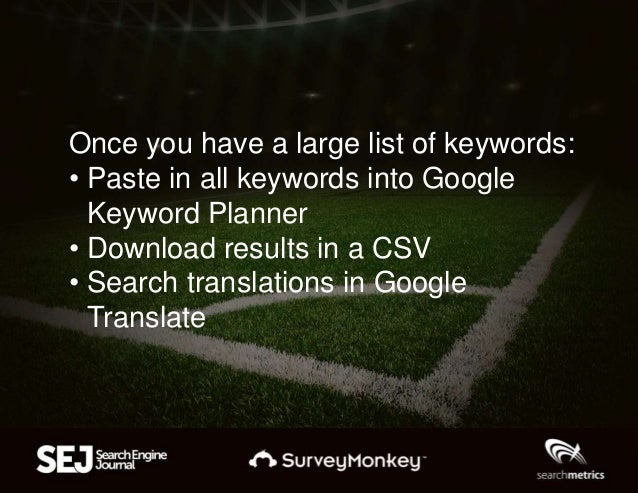 Once you have a large list of keywords:
• Paste in all keywords into Google Keyword Planner
• Download results in a CSV
• Search translations in Google Translate

SEJ Search Engine Journal

SurveyMonkey

searchmetrics